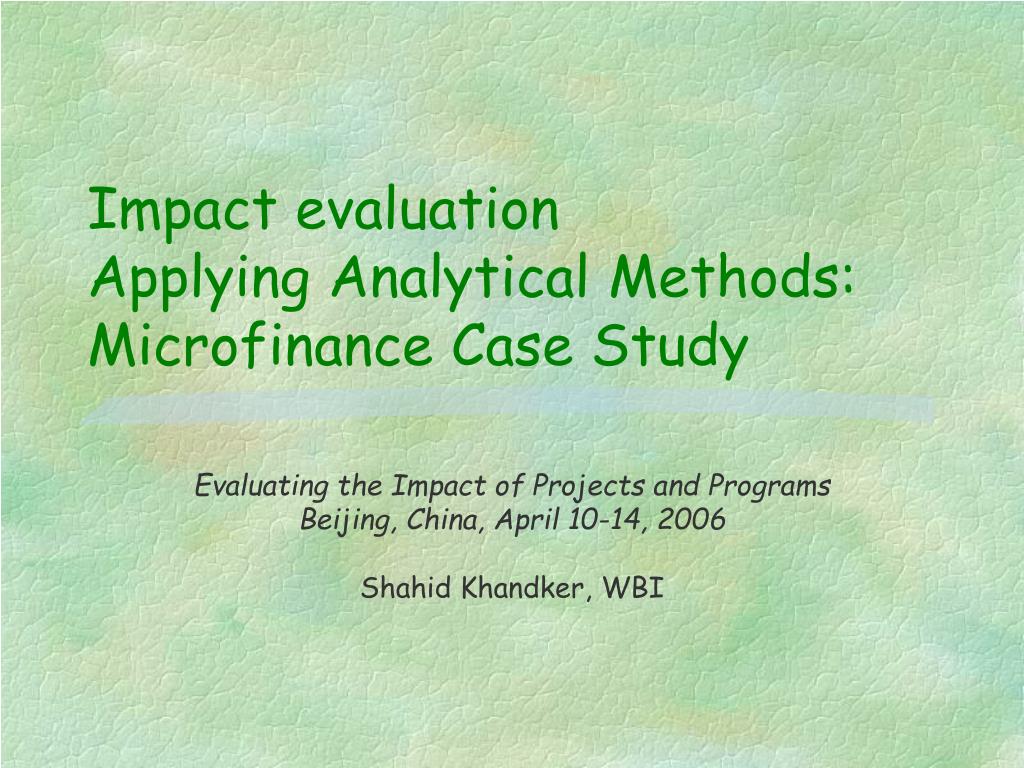 Impact evaluation
Applying Analytical Methods:
Microfinance Case Study

Evaluating the Impact of Projects and Programs
Beijing, China, April 10-14, 2006

Shahid Khandker, WBI